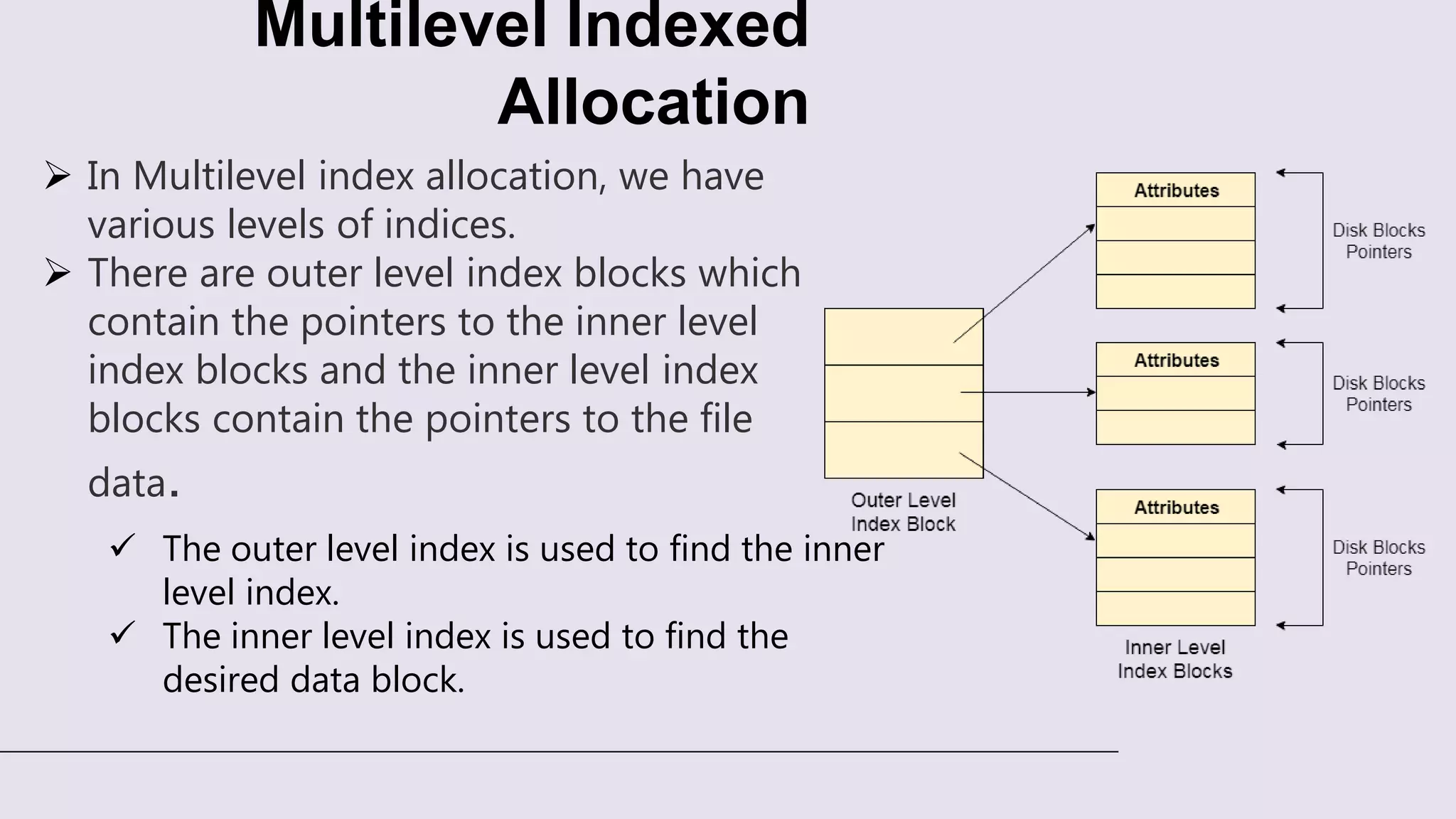 Multilevel Indexed Allocation

➢ In Multilevel index allocation, we have various levels of indices.

➢ There are outer level index blocks which contain the pointers to the inner level index blocks and the inner level index blocks contain the pointers to the file data.

✓ The outer level index is used to find the inner level index.

✓ The inner level index is used to find the desired data block.

Outer Level Index Block

Attributes

Disk Blocks Pointers

Attributes

Disk Blocks Pointers

Attributes

Disk Blocks Pointers

Inner Level Index Blocks